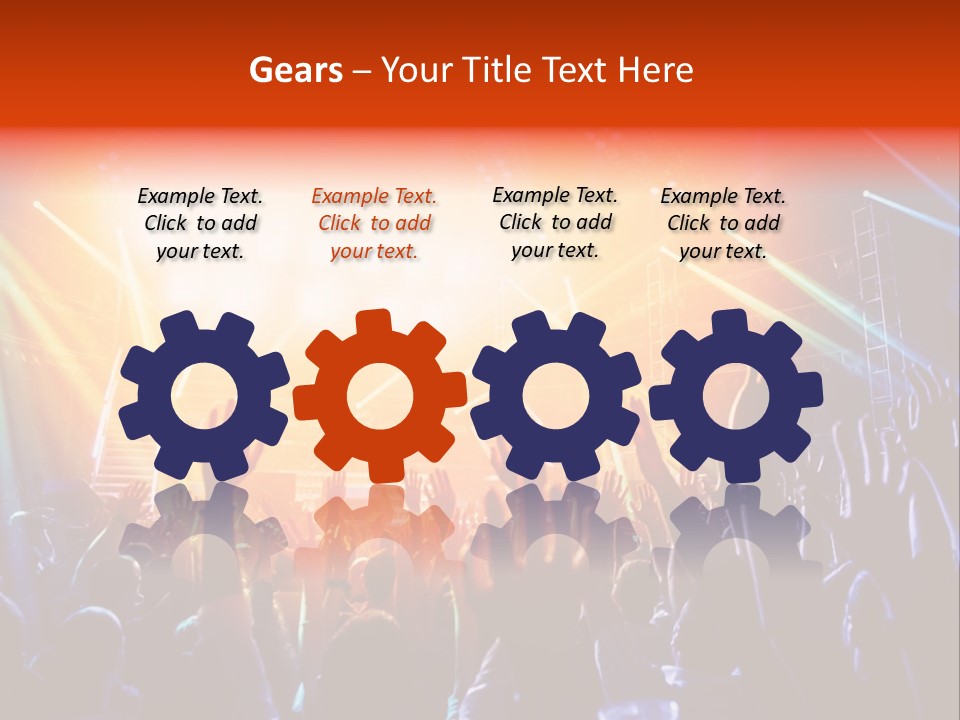 Gears – Your Title Text Here

Example Text. Click to add your text.

Example Text. Click to add your text.

Example Text. Click to add your text.

Example Text. Click to add your text.